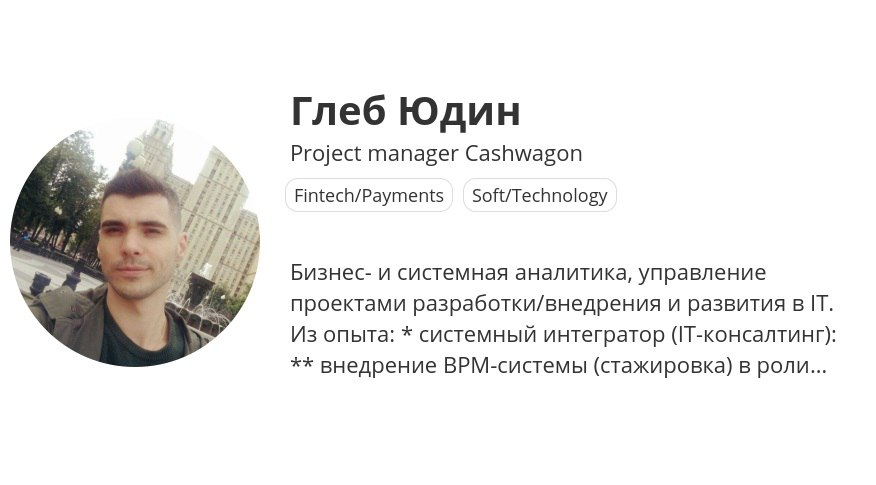 Глеб Юдин

Project manager Cashwagon

Fintech/Payments

Soft/Technology

Бизнес- и системная аналитика, управление проектами разработки/внедрения и развития в IT. Из опыта: * системный интегратор (IT-консалтинг): ** внедрение BPM-системы (стажировка) в роли...